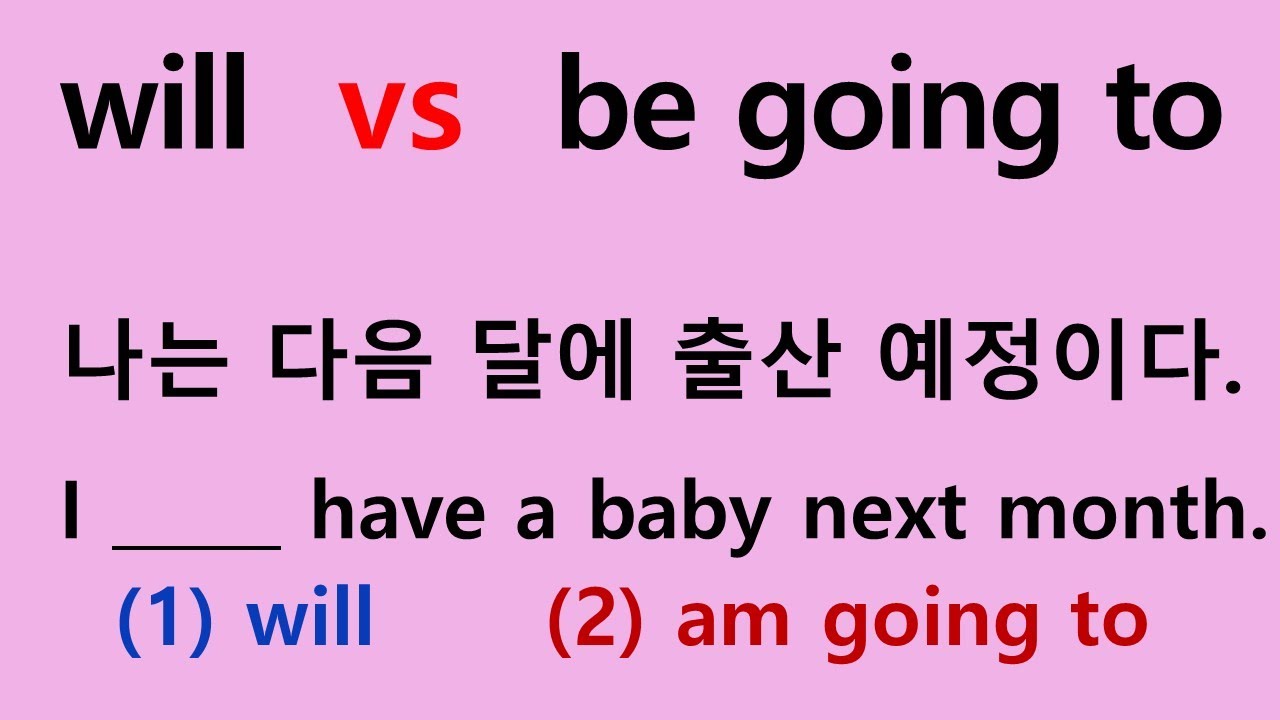 will vs be going to

나는 다음 달에 출산 예정이다.

I _____ have a baby next month.

(1) will (2) am going to